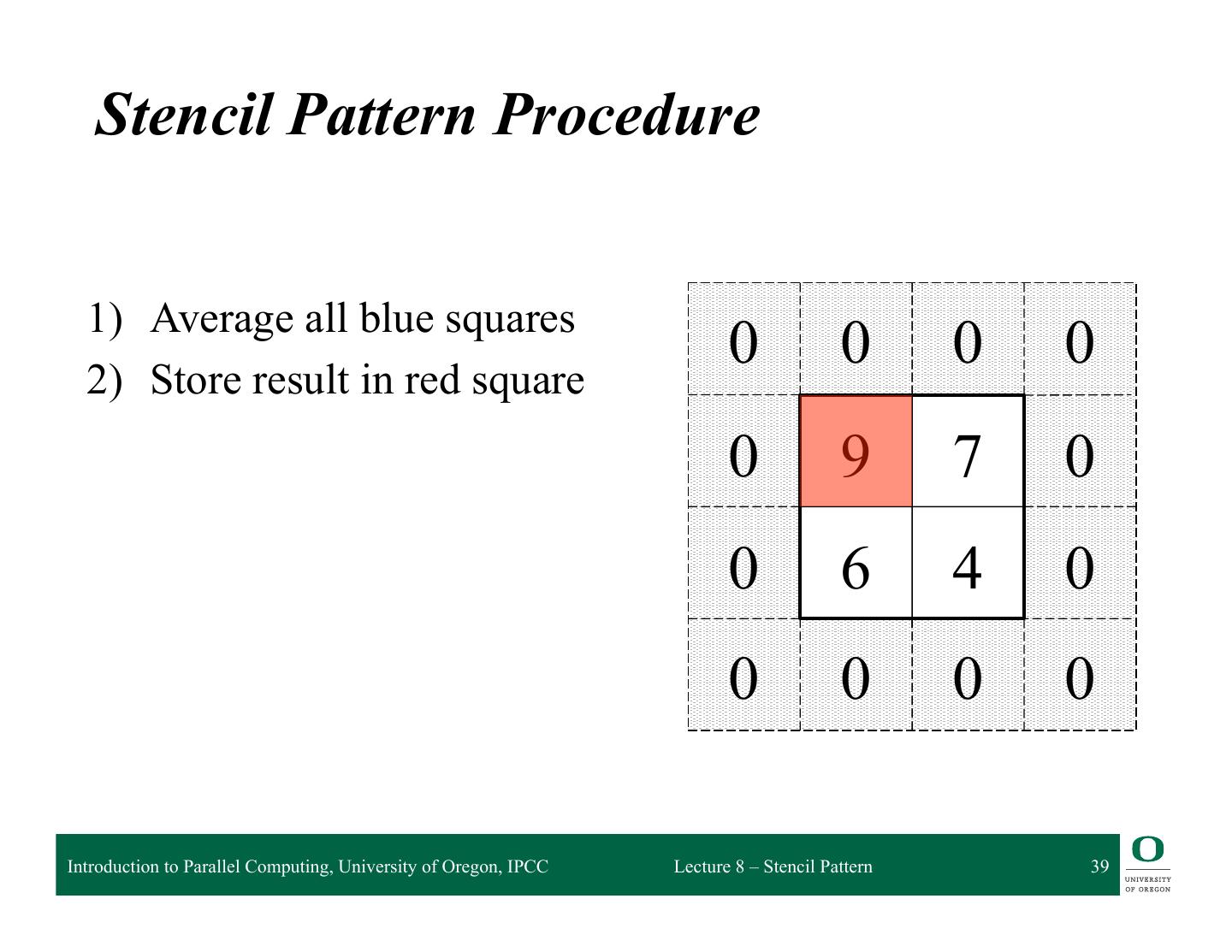 Stencil Pattern Procedure

1) Average all blue squares
2) Store result in red square

| 0 | 0 | 0 | 0 |
|---|---|---|---|
| 0 | 9 | 7 | 0 |
| 0 | 6 | 4 | 0 |
| 0 | 0 | 0 | 0 |

Introduction to Parallel Computing, University of Oregon, IPCC

Lecture 8 – Stencil Pattern

39

O
UNIVERSITY OF OREGON